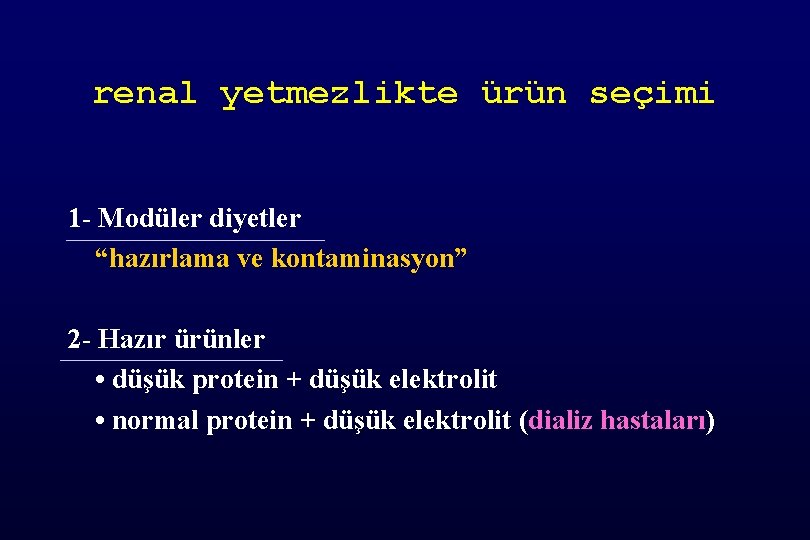 renal yetmezlikte ürün seçimi

1- Modüler diyetler
“hazırlama ve kontaminasyon”

2- Hazır ürünler
• düşük protein + düşük elektrolit
• normal protein + düşük elektrolit (dializ hastaları)